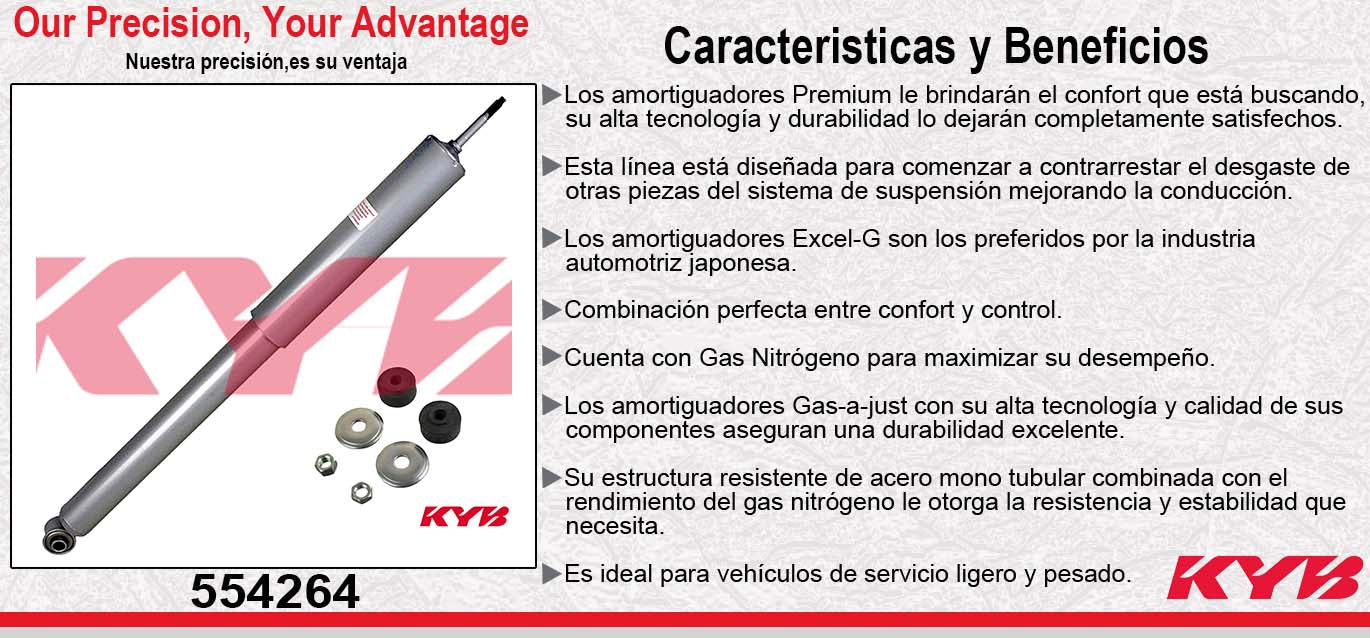 Our Precision, Your Advantage
Nuestra precisión,es su ventaja

KYB

KYB

554264

Caracteristicas y Beneficios

▶Los amortiguadores Premium le brindarán el confort que está buscando, su alta tecnología y durabilidad lo dejarán completamente satisfechos.

▶Esta línea está diseñada para comenzar a contrarrestar el desgaste de otras piezas del sistema de suspensión mejorando la conducción.

▶Los amortiguadores Excel-G son los preferidos por la industria automotriz japonesa.

▶Combinación perfecta entre confort y control.

▶Cuenta con Gas Nitrógeno para maximizar su desempeño.

▶Los amortiguadores Gas-a-just con su alta tecnología y calidad de sus componentes aseguran una durabilidad excelente.

▶Su estructura resistente de acero mono tubular combinada con el rendimiento del gas nitrógeno le otorga la resistencia y estabilidad que necesita.

▶Es ideal para vehículos de servicio ligero y pesado.

KYB